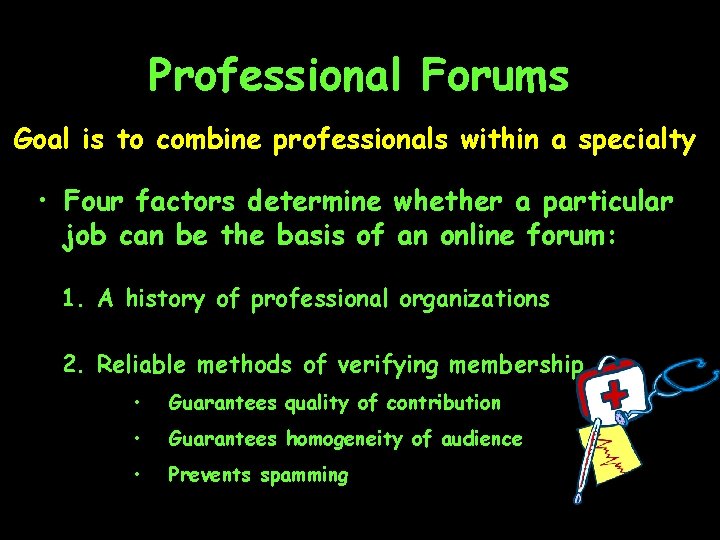 Professional Forums

Goal is to combine professionals within a specialty

• Four factors determine whether a particular job can be the basis of an online forum:

1. A history of professional organizations

2. Reliable methods of verifying membership

• Guarantees quality of contribution

• Guarantees homogeneity of audience

• Prevents spamming